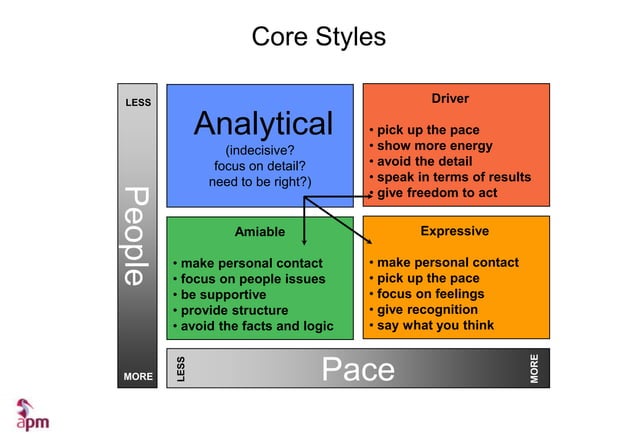 Core Styles

LESS

People

MORE

Analytical
(indecisive?
focus on detail?
need to be right?)

Driver
• pick up the pace
• show more energy
• avoid the detail
• speak in terms of results
• give freedom to act

Amiable
• make personal contact
• focus on people issues
• be supportive
• provide structure
• avoid the facts and logic

Expressive
• make personal contact
• pick up the pace
• focus on feelings
• give recognition
• say what you think

LESS

Pace

MORE

apm